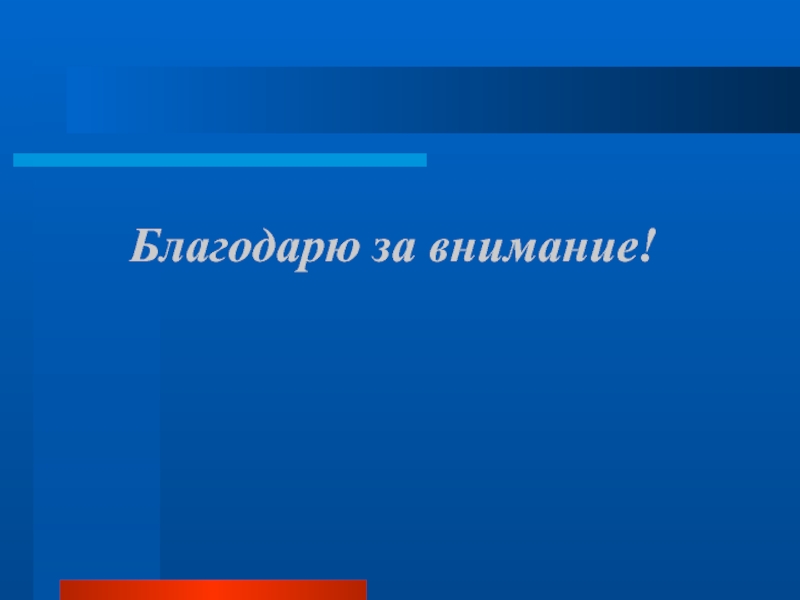 Благодарю за внимание!